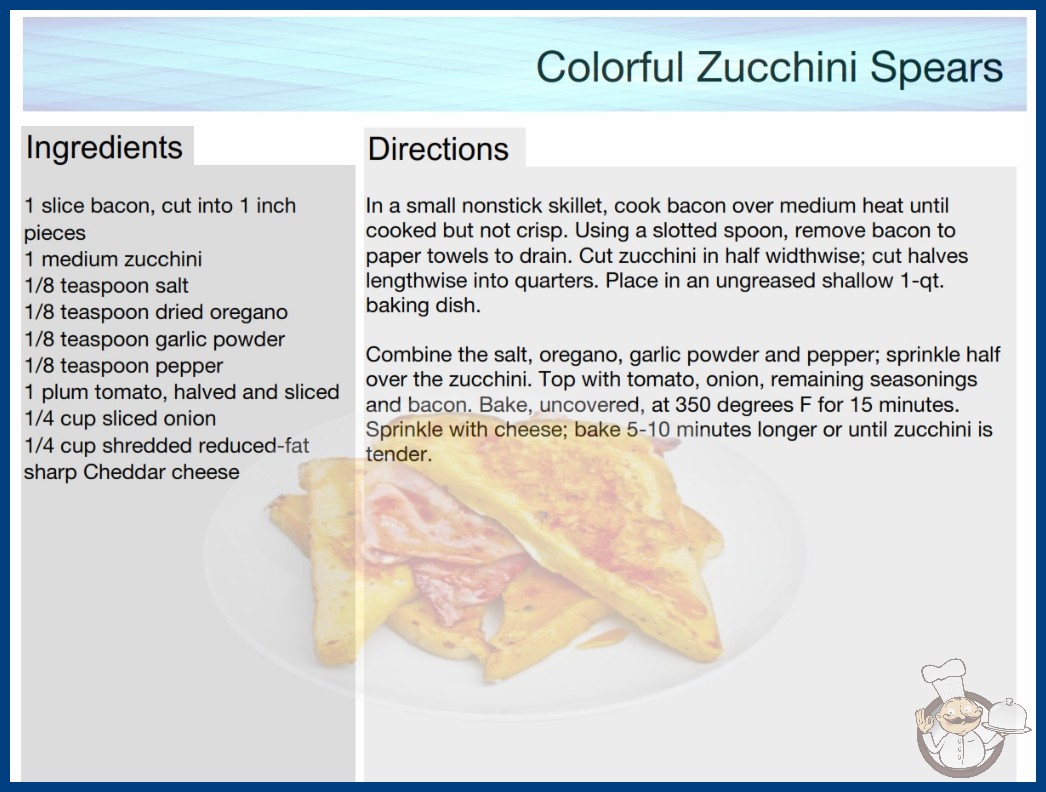 Colorful Zucchini Spears

Ingredients

1 slice bacon, cut into 1 inch pieces
1 medium zucchini
1/8 teaspoon salt
1/8 teaspoon dried oregano
1/8 teaspoon garlic powder
1/8 teaspoon pepper
1 plum tomato, halved and sliced
1/4 cup sliced onion
1/4 cup shredded reduced-fat sharp Cheddar cheese

Directions

In a small nonstick skillet, cook bacon over medium heat until cooked but not crisp. Using a slotted spoon, remove bacon to paper towels to drain. Cut zucchini in half widthwise; cut halves lengthwise into quarters. Place in an ungreased shallow 1-qt. baking dish.

Combine the salt, oregano, garlic powder and pepper; sprinkle half over the zucchini. Top with tomato, onion, remaining seasonings and bacon. Bake, uncovered, at 350 degrees F for 15 minutes. Sprinkle with cheese; bake 5-10 minutes longer or until zucchini is tender.